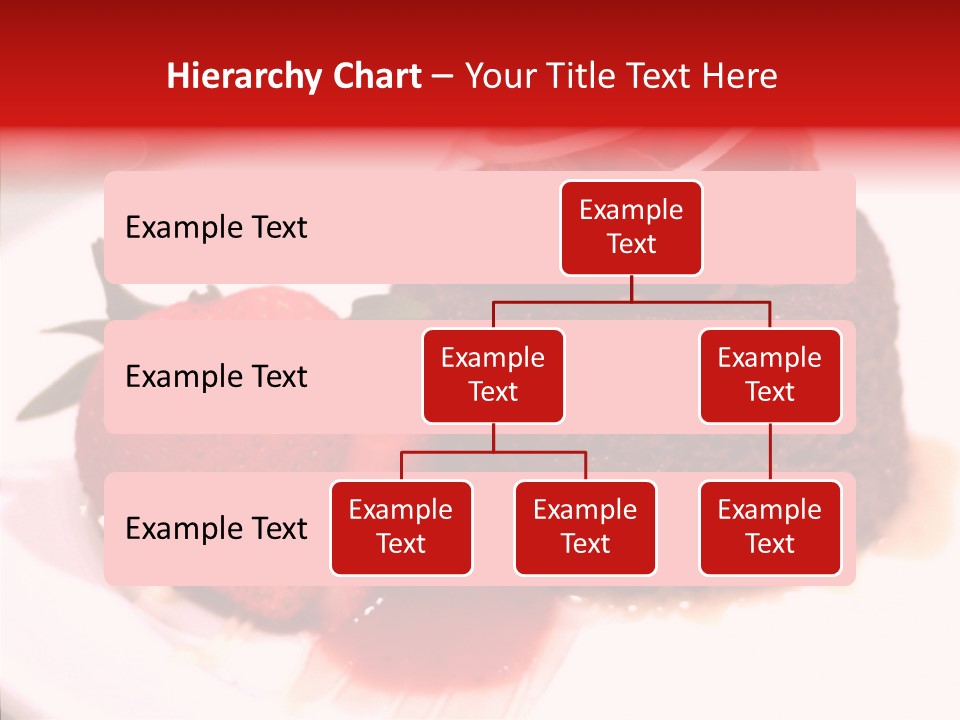 Hierarchy Chart – Your Title Text Here

Example Text

Example Text

Example Text

Example Text

Example Text

Example Text

Example Text

Example Text

Example Text